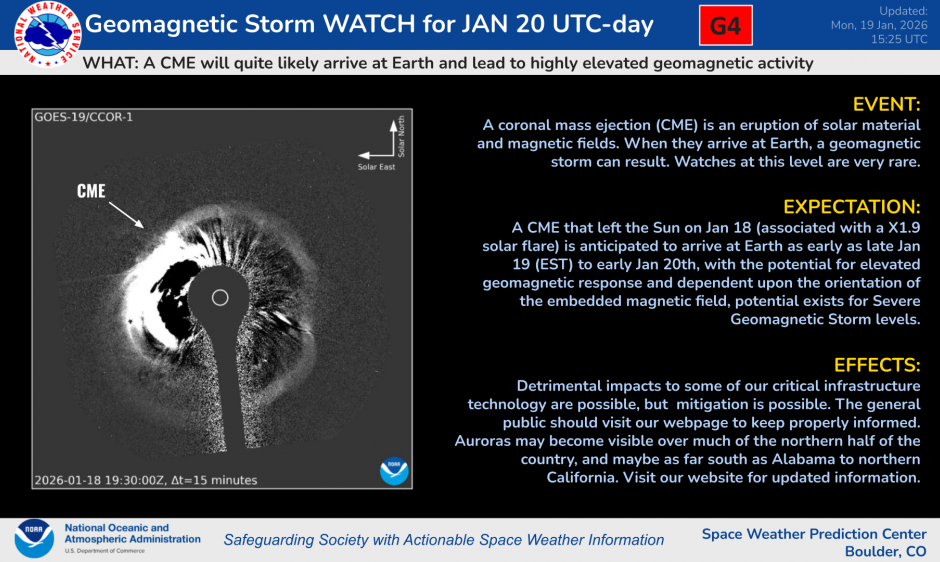 NATIONAL WEATHER SERVICE

Geomagnetic Storm WATCH for JAN 20 UTC-day

G4

Updated:
Mon, 19 Jan, 2026
15:25 UTC

WHAT: A CME will quite likely arrive at Earth and lead to highly elevated geomagnetic activity

GOES-19/CCOR-1

Solar North

Solar East

CME

2026-01-18 19:30:00Z, Δt=15 minutes

NOAA

EVENT:
A coronal mass ejection (CME) is an eruption of solar material and magnetic fields. When they arrive at Earth, a geomagnetic storm can result. Watches at this level are very rare.

EXPECTATION:
A CME that left the Sun on Jan 18 (associated with a X1.9 solar flare) is anticipated to arrive at Earth as early as late Jan 19 (EST) to early Jan 20th, with the potential for elevated geomagnetic response and dependent upon the orientation of the embedded magnetic field, potential exists for Severe Geomagnetic Storm levels.

EFFECTS:
Detrimental impacts to some of our critical infrastructure technology are possible, but mitigation is possible. The general public should visit our webpage to keep properly informed. Auroras may become visible over much of the northern half of the country, and maybe as far south as Alabama to northern California. Visit our website for updated information.

NOAA

National Oceanic and Atmospheric Administration
U.S. Department of Commerce

Safeguarding Society with Actionable Space Weather Information

Space Weather Prediction Center
Boulder, CO